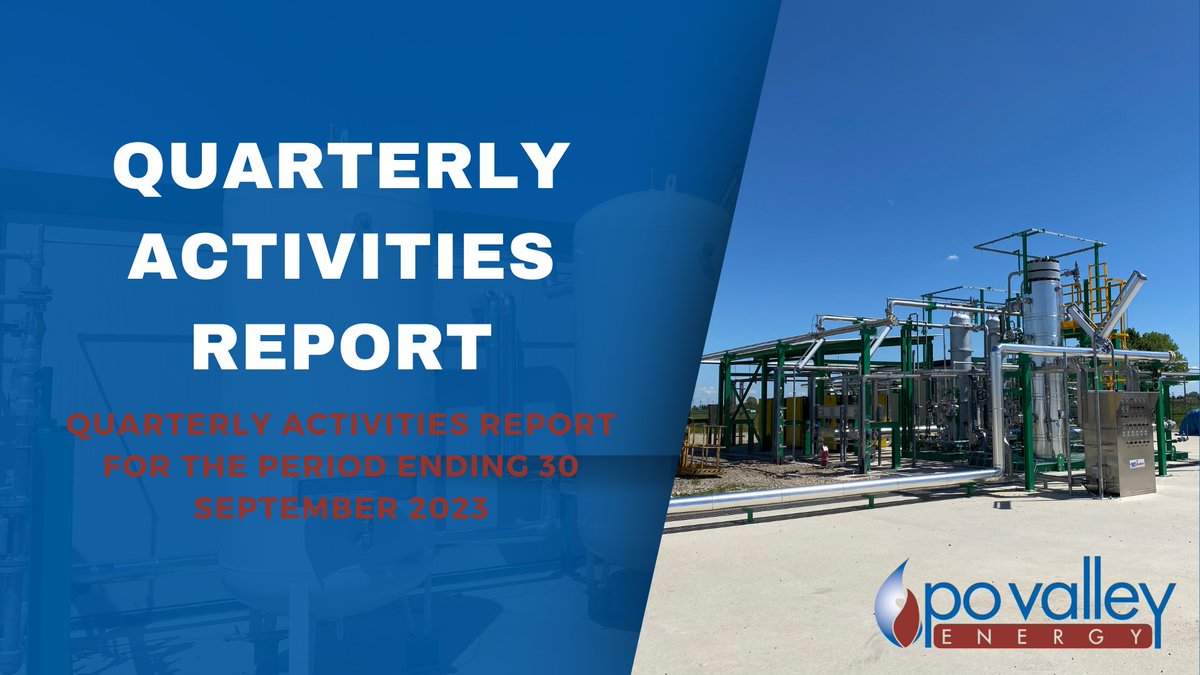 QUARTERLY ACTIVITIES REPORT

QUARTERLY ACTIVITIES REPORT FOR THE PERIOD ENDING 30 SEPTEMBER 2023

po valley
ENERGY